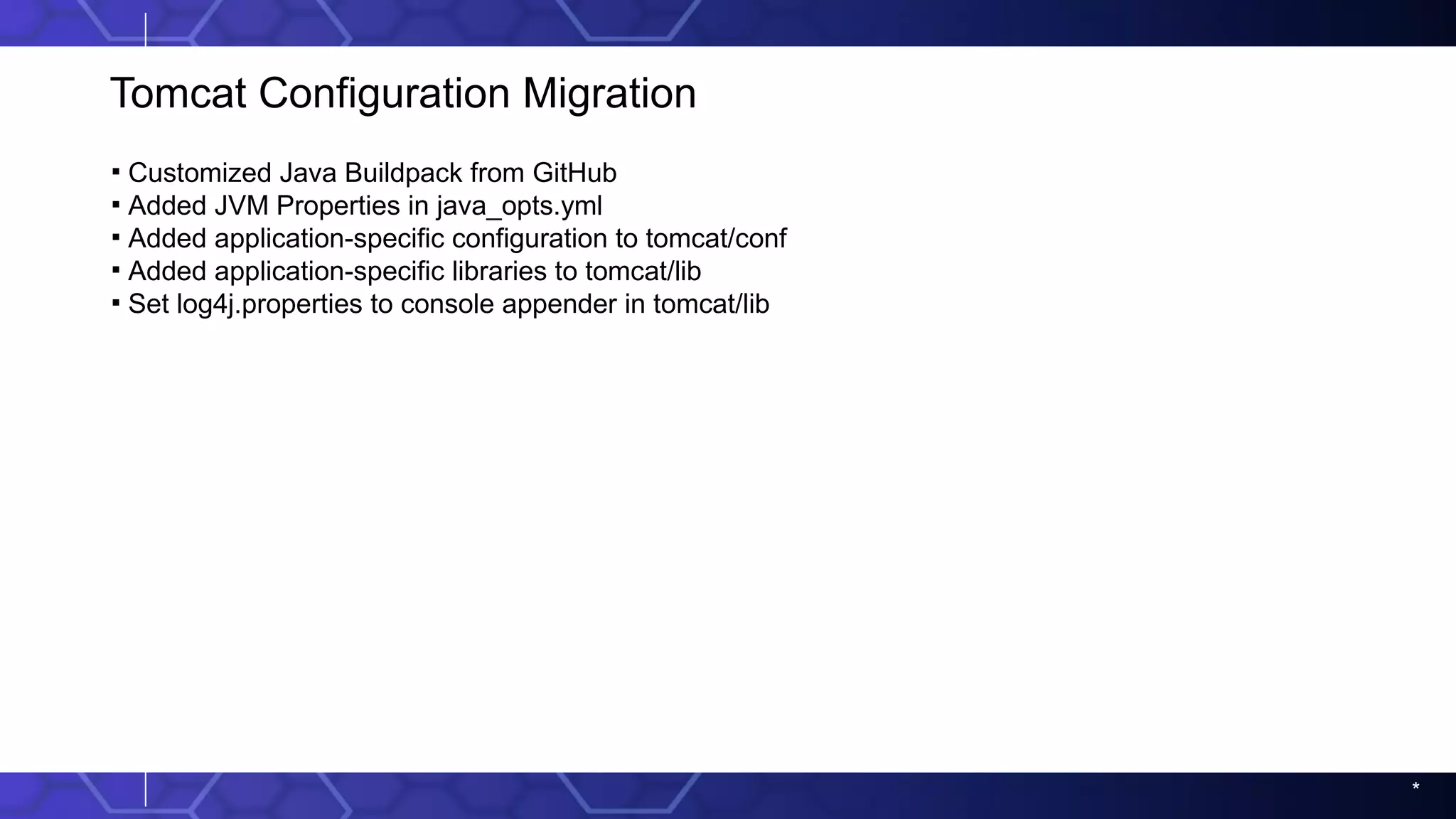 Tomcat Configuration Migration

▪ Customized Java Buildpack from GitHub
▪ Added JVM Properties in java_opts.yml
▪ Added application-specific configuration to tomcat/conf
▪ Added application-specific libraries to tomcat/lib
▪ Set log4j.properties to console appender in tomcat/lib

*